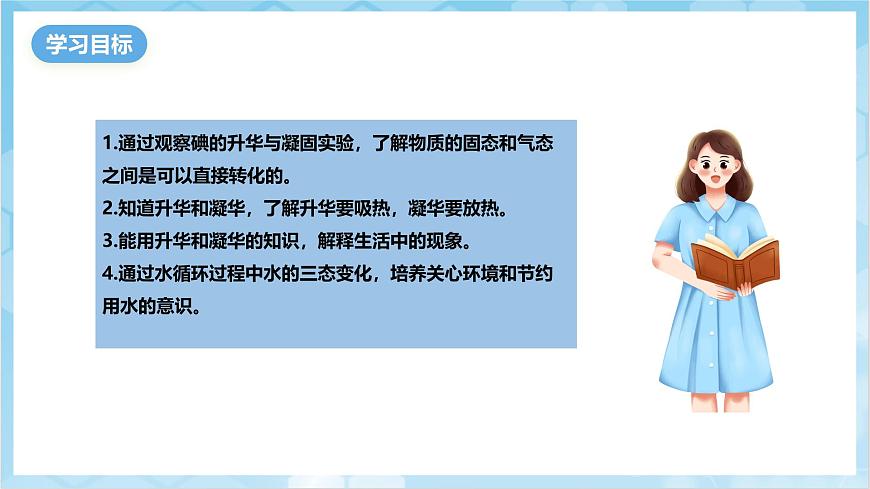 学习目标

1.通过观察碘的升华与凝固实验，了解物质的固态和气态之间是可以直接转化的。
2.知道升华和凝华，了解升华要吸热，凝华要放热。
3.能用升华和凝华的知识，解释生活中的现象。
4.通过水循环过程中水的三态变化，培养关心环境和节约用水的意识。